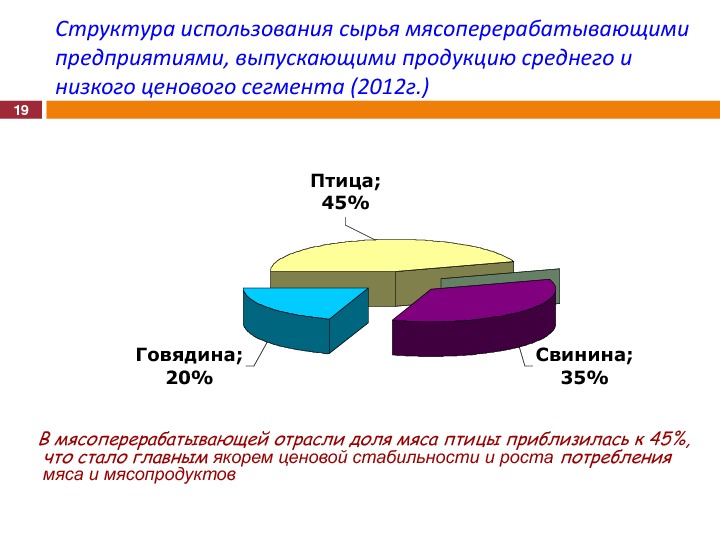 Структура использования сырья мясоперерабатывающими предприятиями, выпускающими продукцию среднего и низкого ценового сегмента (2012г.)

19

Птица; 45%

Говядина; 20%

Свинина; 35%

В мясоперерабатывающей отрасли доля мяса птицы приблизилась к 45%, что стало главным якорем ценовой стабильности и роста потребления мяса и мясопродуктов